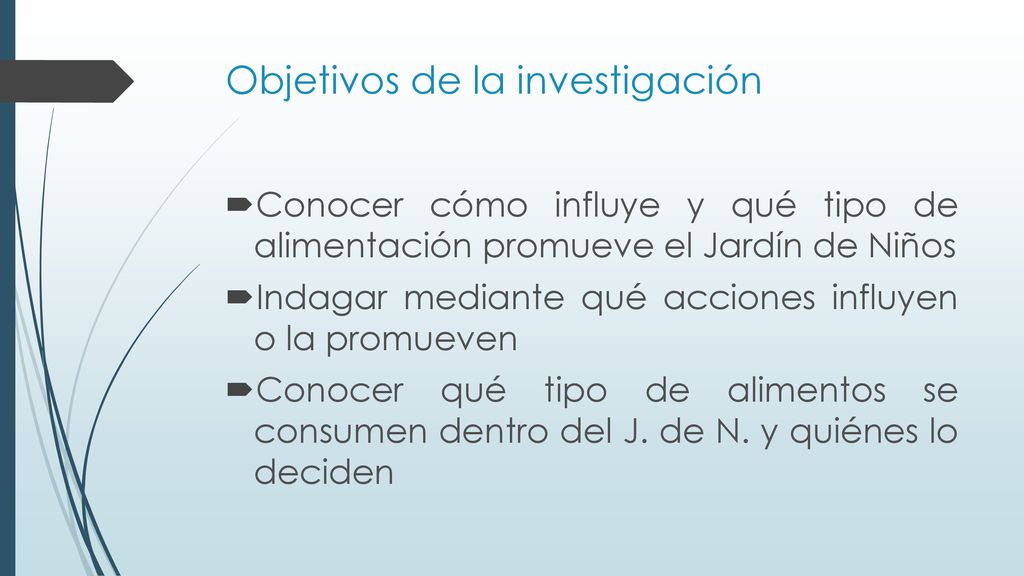 Objetivos de la investigación

Conocer cómo influye y qué tipo de alimentación promueve el Jardín de Niños

Indagar mediante qué acciones influyen o la promueven

Conocer qué tipo de alimentos se consumen dentro del J. de N. y quiénes lo deciden